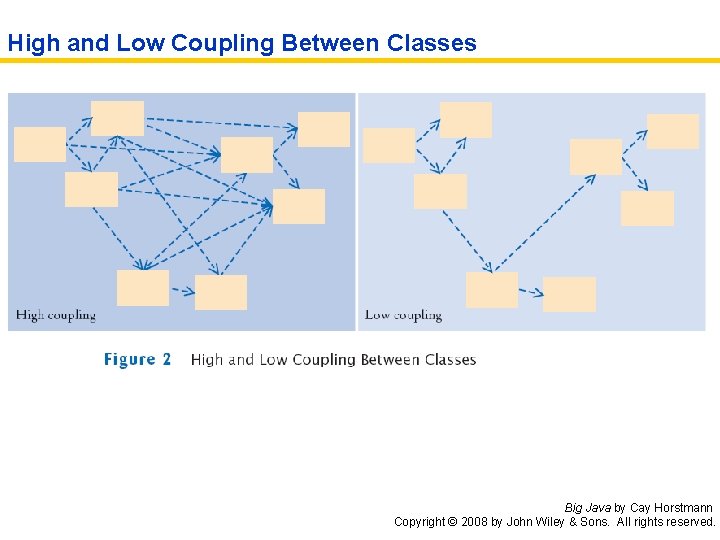 High and Low Coupling Between Classes

High coupling

Low coupling

Figure 2 High and Low Coupling Between Classes

Big Java by Cay Horstmann
Copyright © 2008 by John Wiley & Sons. All rights reserved.